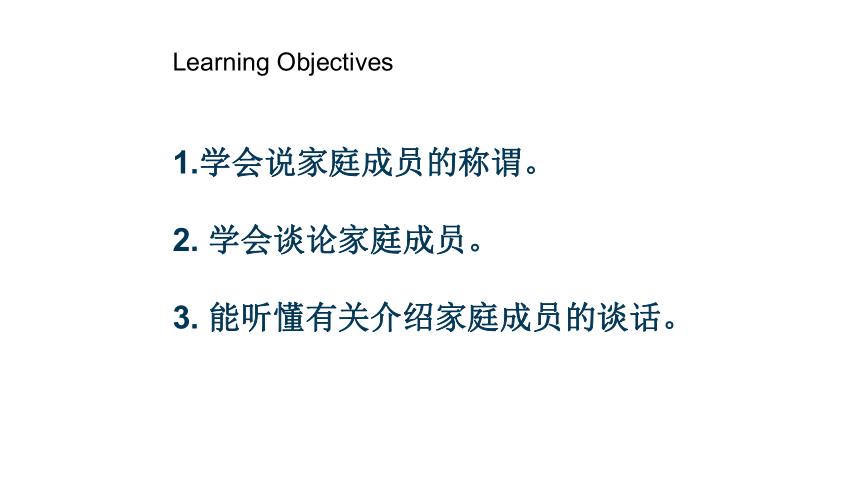 Learning Objectives

1.学会说家庭成员的称谓。

2. 学会谈论家庭成员。

3. 能听懂有关介绍家庭成员的谈话。